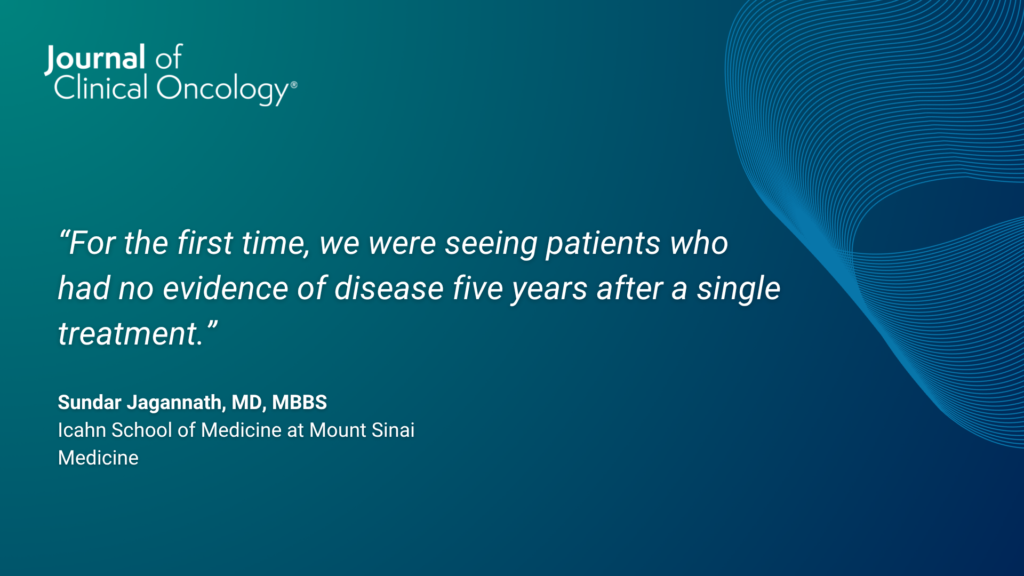 Journal of
Clinical Oncology®

“For the first time, we were seeing patients who had no evidence of disease five years after a single treatment.”

Sundar Jagannath, MD, MBBS
Icahn School of Medicine at Mount Sinai
Medicine